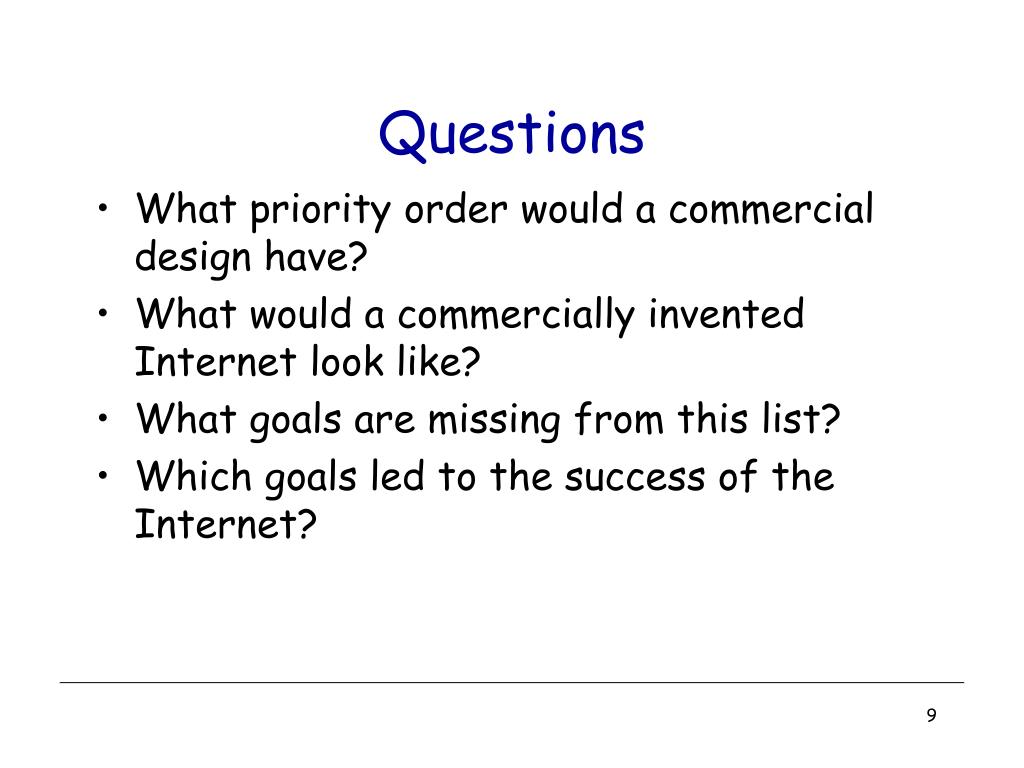 Questions

• What priority order would a commercial design have?
• What would a commercially invented Internet look like?
• What goals are missing from this list?
• Which goals led to the success of the Internet?

9